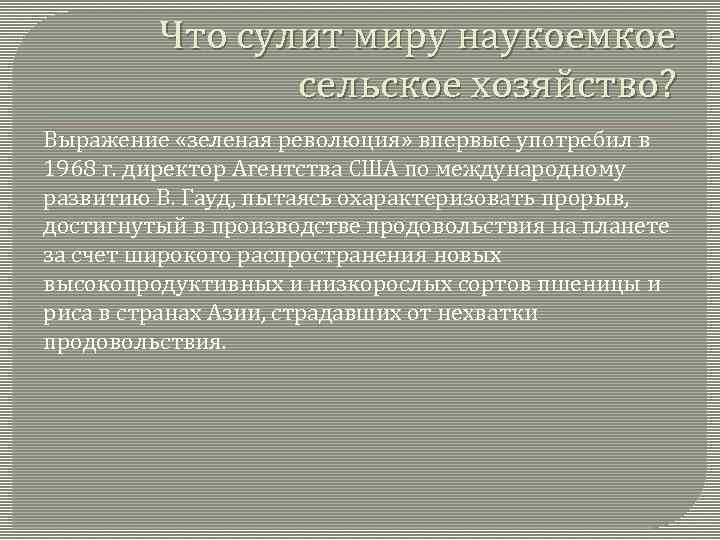 Что сулит миру наукоемкое сельское хозяйство?

Выражение «зеленая революция» впервые употребил в 1968 г. директор Агентства США по международному развитию В. Гауд, пытаясь охарактеризовать прорыв, достигнутый в производстве продовольствия на планете за счет широкого распространения новых высокопродуктивных и низкорослых сортов пшеницы и риса в странах Азии, страдавших от нехватки продовольствия.